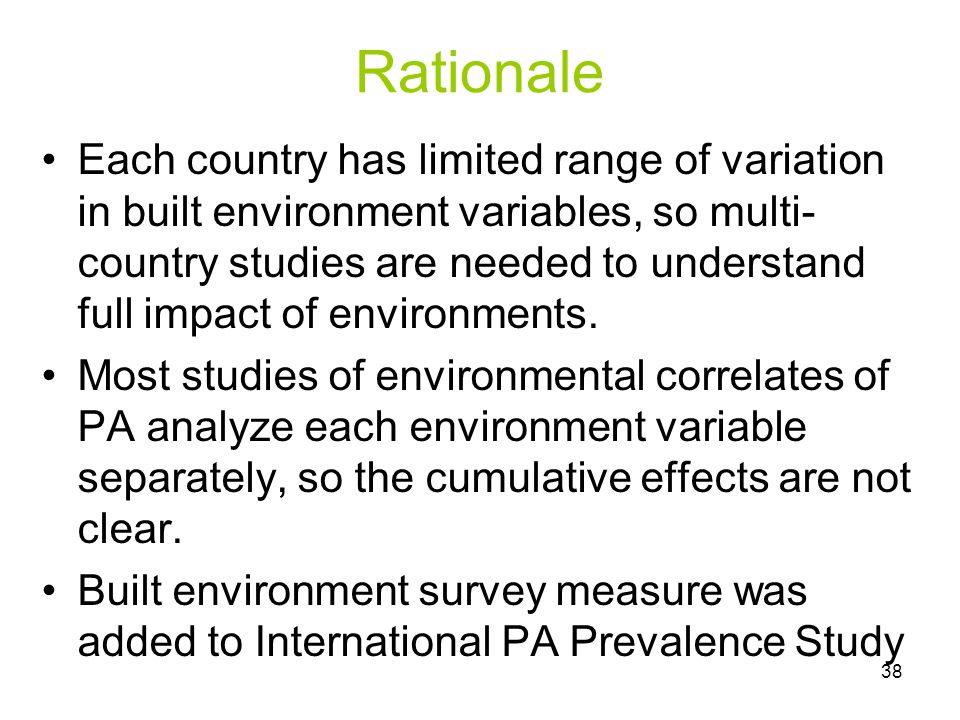 Rationale

• Each country has limited range of variation in built environment variables, so multi-country studies are needed to understand full impact of environments.

• Most studies of environmental correlates of PA analyze each environment variable separately, so the cumulative effects are not clear.

• Built environment survey measure was added to International PA Prevalence Study

38